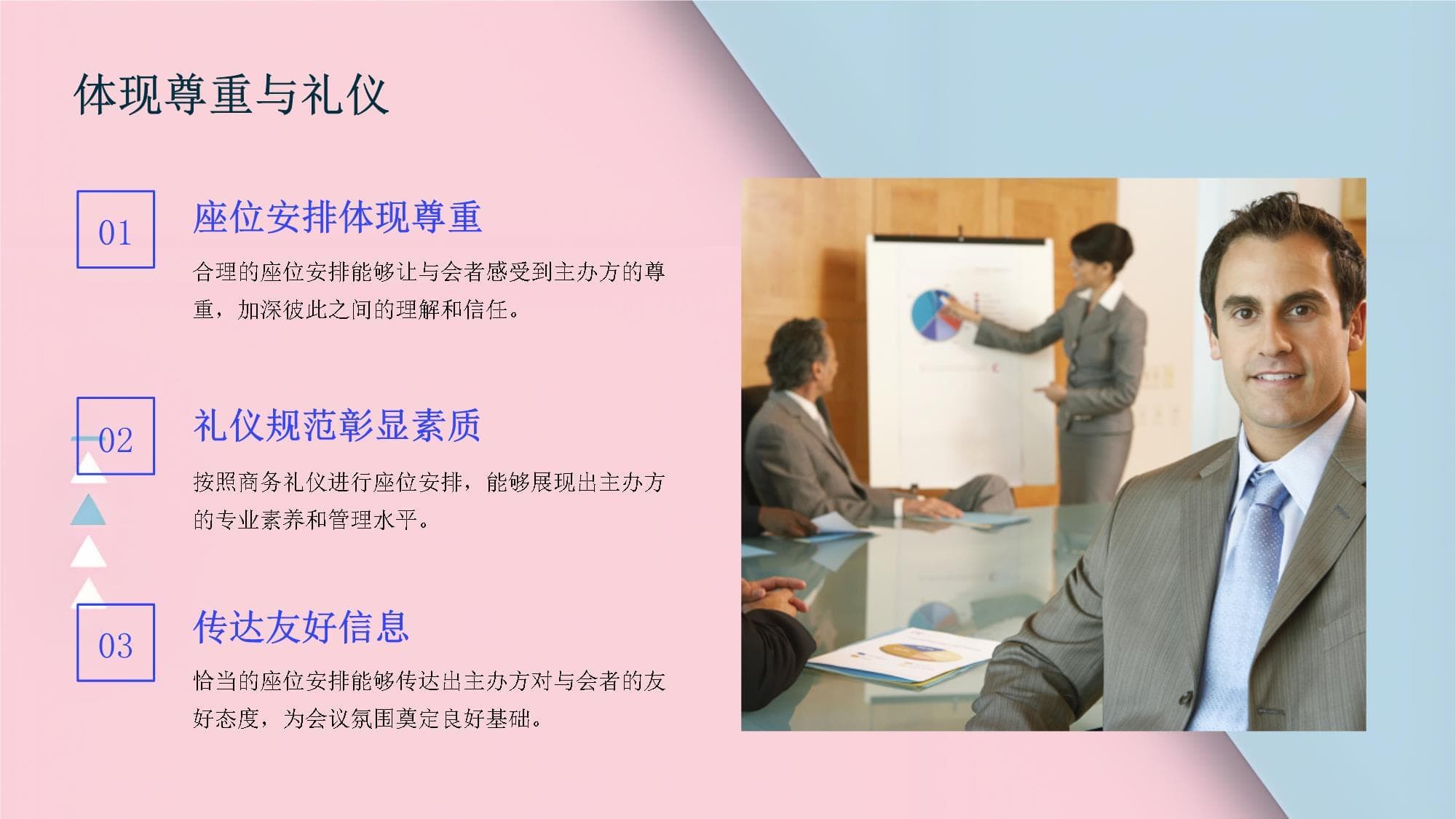 体现尊重与礼仪

01

座位安排体现尊重

合理的座位安排能够让与会者感受到主办方的尊重，加深彼此之间的理解和信任。

02

礼仪规范彰显素质

按照商务礼仪进行座位安排，能够展现出主办方的专业素养和管理水平。

03

传达友好信息

恰当的座位安排能够传达出主办方对与会者的友好态度，为会议氛围奠定良好基础。